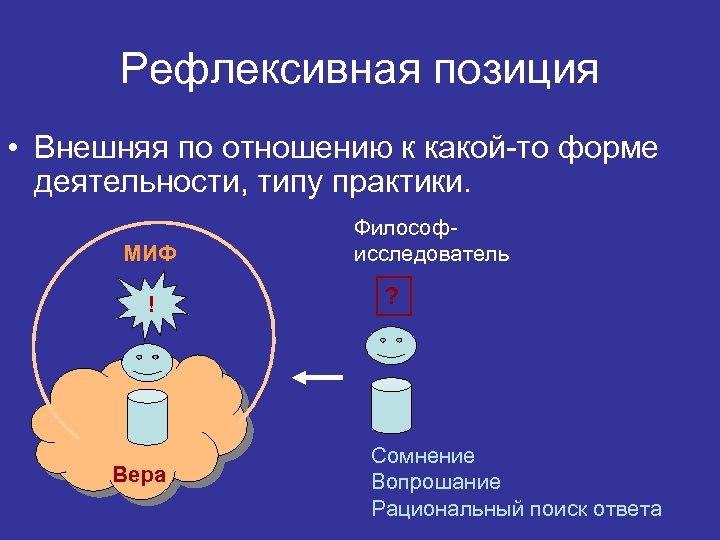 Рефлексивная позиция

• Внешняя по отношению к какой-то форме деятельности, типу практики.

МИФ

!

Вера

Философ-исследователь

?

Сомнение
Вопрошание
Рациональный поиск ответа